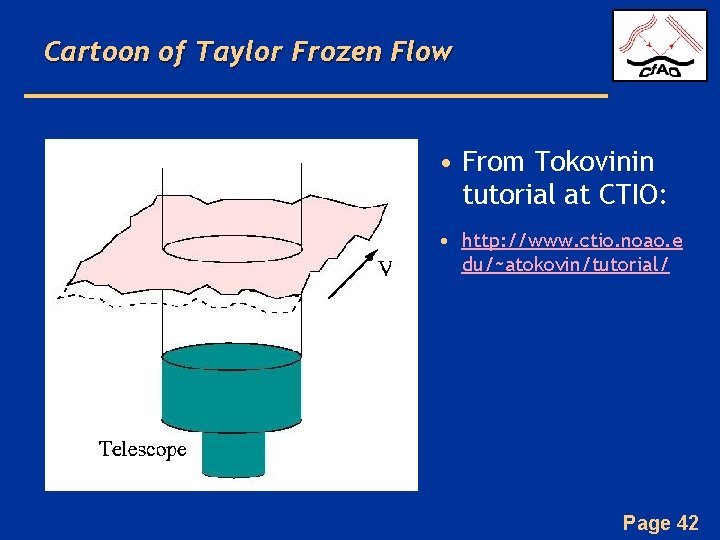 Cartoon of Taylor Frozen Flow

CfAO

V

Telescope

• From Tokovinin tutorial at CTIO:

• http://www.ctio.noao.edu/~atokovin/tutorial/

Page 42